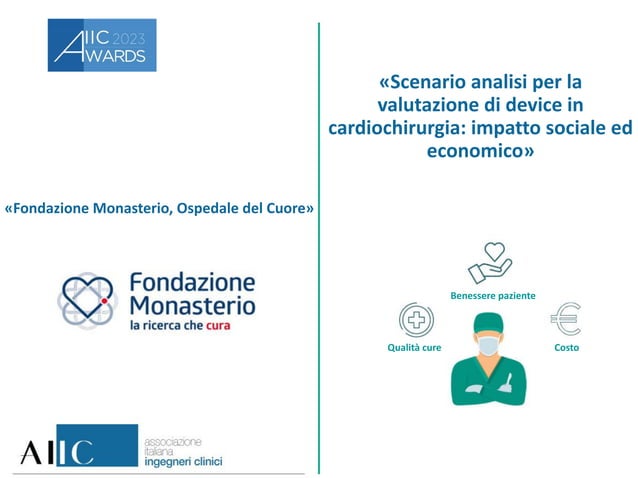 AIIC 2023 AWARDS

«Fondazione Monasterio, Ospedale del Cuore»

Fondazione Monasterio
la ricerca che cura

AIIC associazione italiana ingegneri clinici

«Scenario analisi per la valutazione di device in cardiochirurgia: impatto sociale ed economico»

Benessere paziente

Qualità cure

Costo